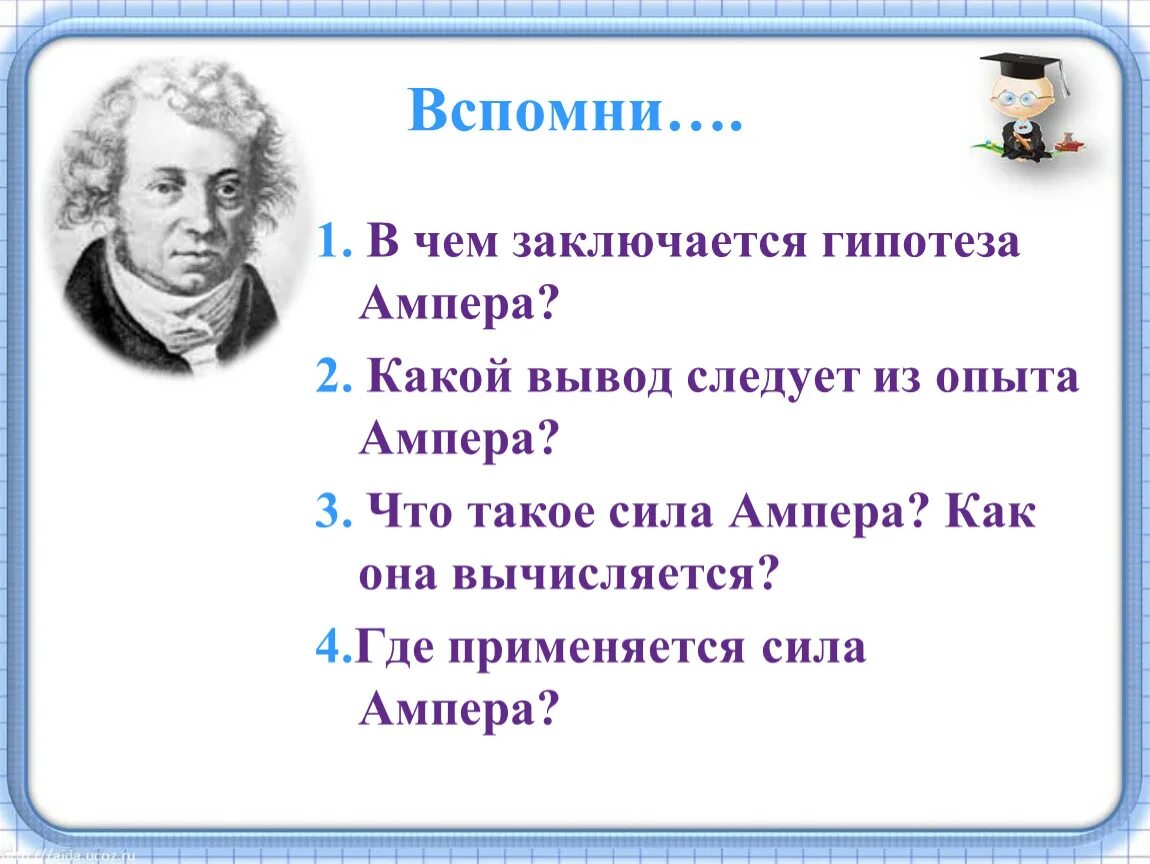 Вспомни….

1. В чем заключается гипотеза Ампера?

2. Какой вывод следует из опыта Ампера?

3. Что такое сила Ампера? Как она вычисляется?

4.Где применяется сила Ампера?

http://aida.ucoz.ru